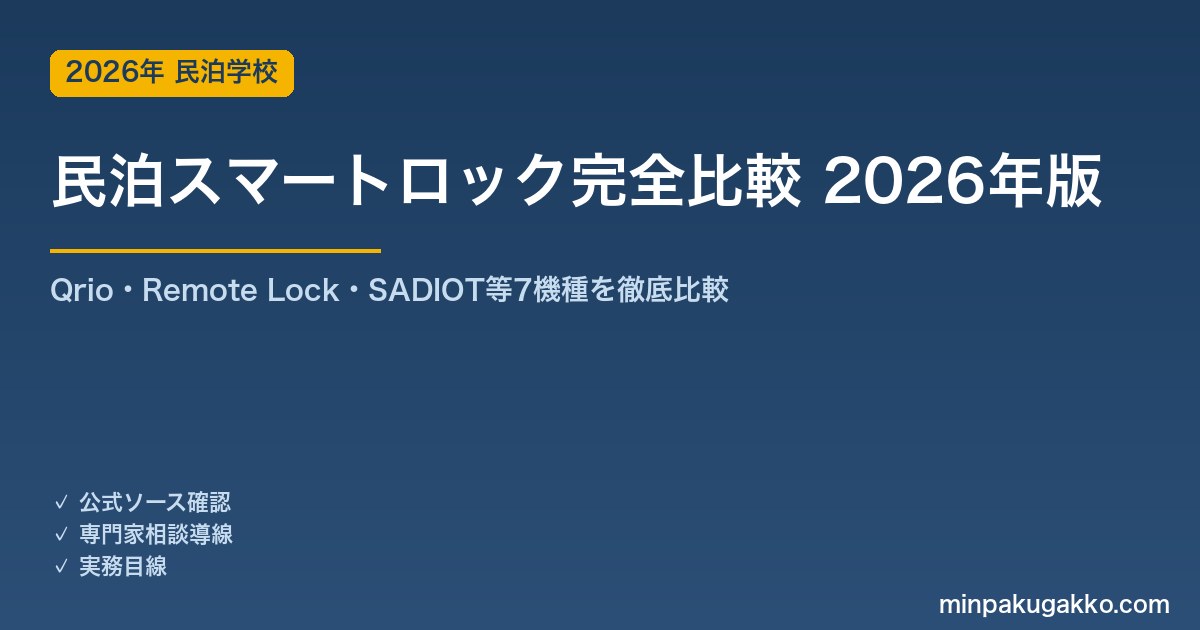 2026年 民泊学校

民泊スマートロック完全比較 2026年版

Qrio・Remote Lock・SADIOT等7機種を徹底比較

✓ 公式ソース確認
✓ 専門家相談導線
✓ 実務目線

minpakugakko.com